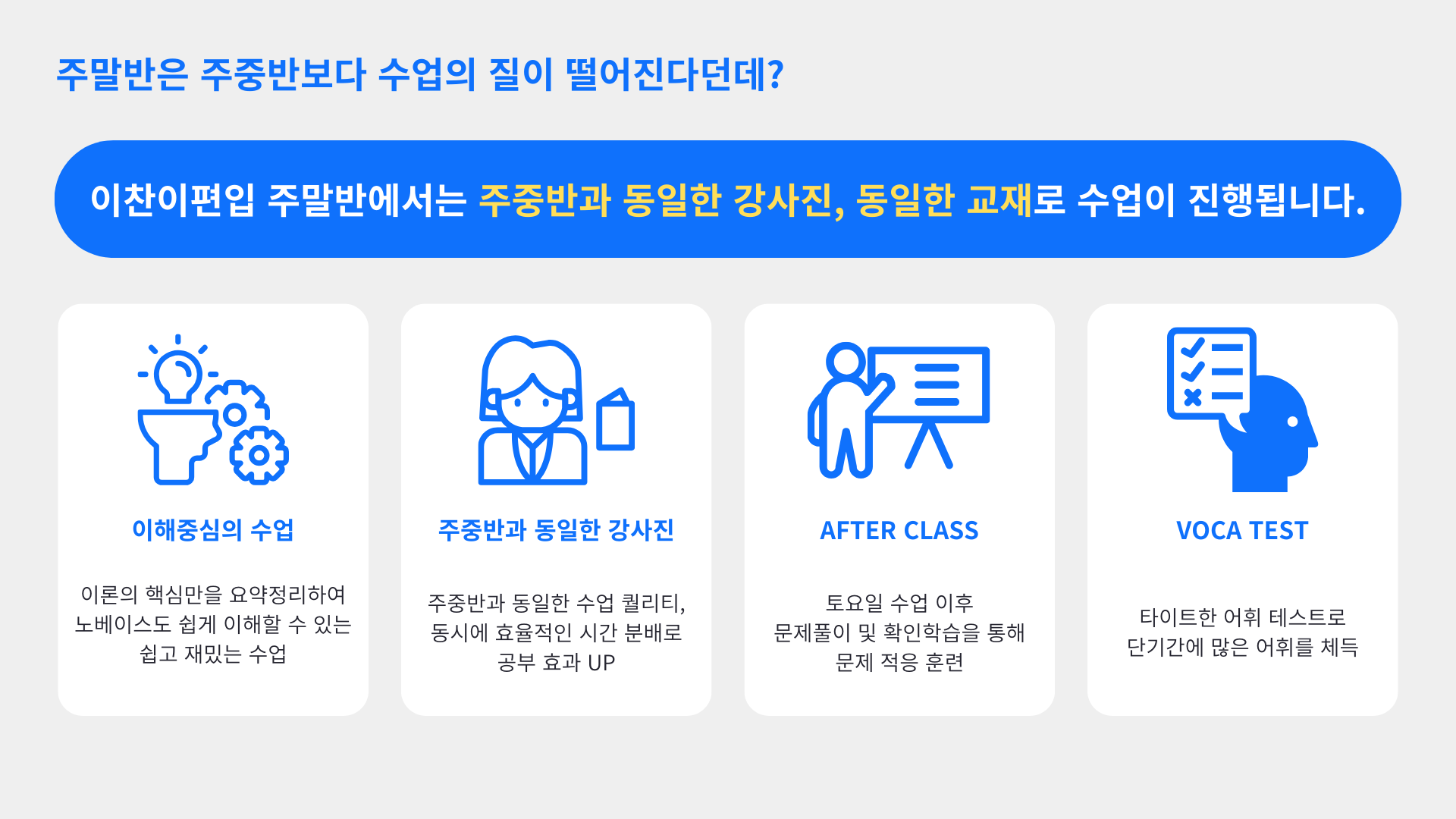 주말반은 주중반보다 수업의 질이 떨어진다던데?

이찬이편입 주말반에서는 주중반과 동일한 강사진, 동일한 교재로 수업이 진행됩니다.

이해중심의 수업

이론의 핵심만을 요약정리하여 노베이스도 쉽게 이해할 수 있는 쉽고 재밌는 수업

주중반과 동일한 강사진

주중반과 동일한 수업 퀄리티, 동시에 효율적인 시간 분배로 공부 효과 UP

AFTER CLASS

토요일 수업 이후 문제풀이 및 확인학습을 통해 문제 적응 훈련

VOCA TEST

타이트한 어휘 테스트로 단기간에 많은 어휘를 체득